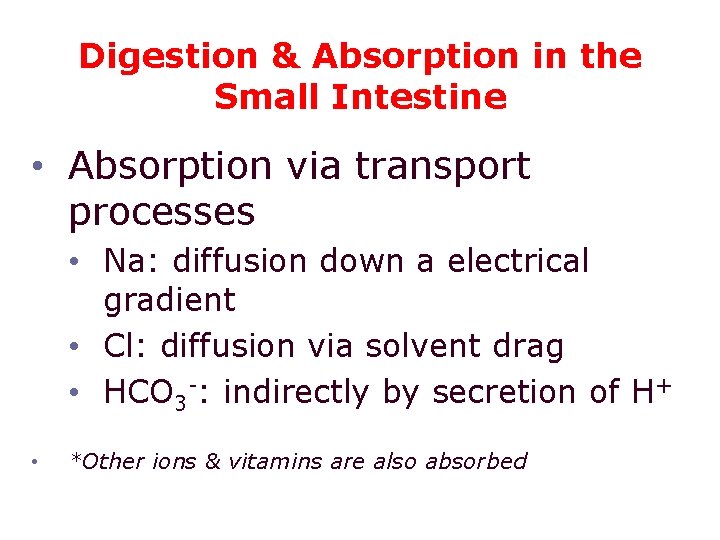 Digestion & Absorption in the Small Intestine

• Absorption via transport processes
  • Na: diffusion down a electrical gradient
  • Cl: diffusion via solvent drag
  • $HCO_3^-$: indirectly by secretion of $H^+$

• *Other ions & vitamins are also absorbed